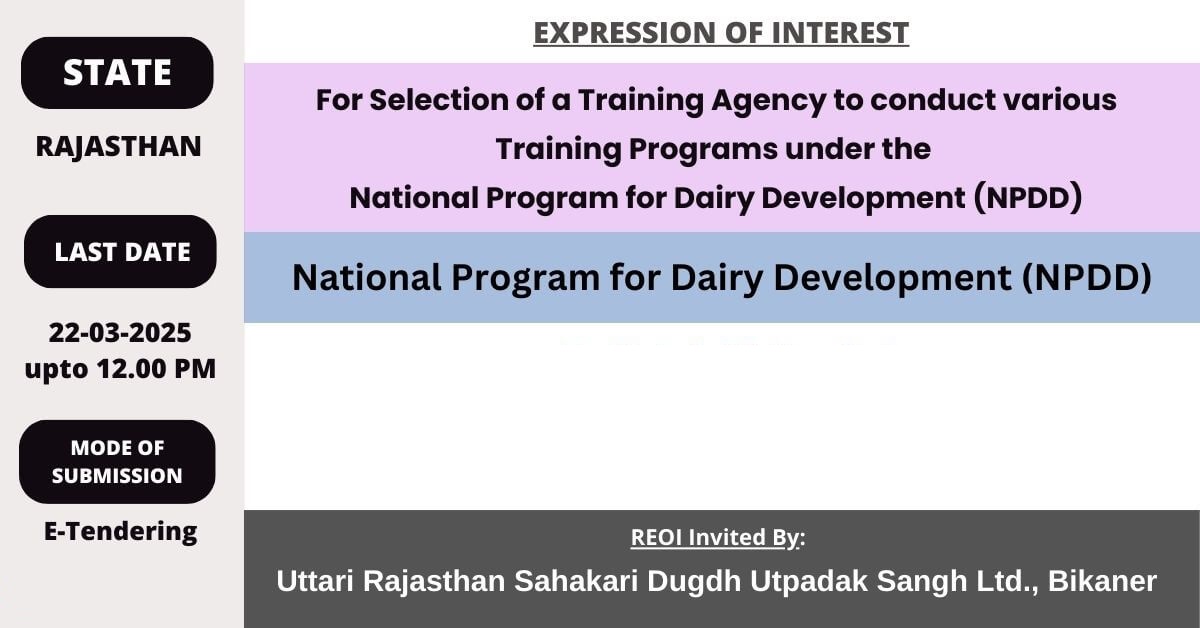 STATE

RAJASTHAN

LAST DATE

22-03-2025
upto 12.00 PM

MODE OF SUBMISSION

E-Tendering

EXPRESSION OF INTEREST

For Selection of a Training Agency to conduct various Training Programs under the National Program for Dairy Development (NPDD)

National Program for Dairy Development (NPDD)

REOI Invited By:

Uttari Rajasthan Sahakari Dugdh Utpadak Sangh Ltd., Bikaner